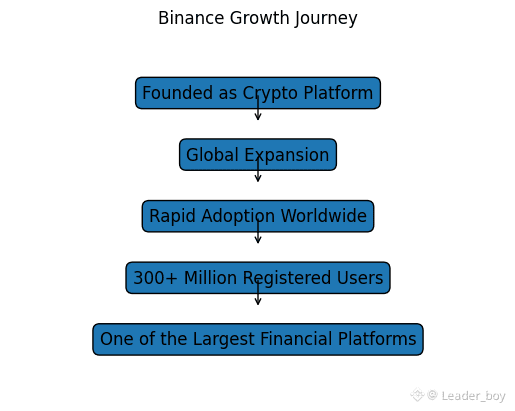 Binance Growth Journey

Founded as Crypto Platform

Global Expansion

Rapid Adoption Worldwide

300+ Million Registered Users

One of the Largest Financial Platforms

© Leader_boy